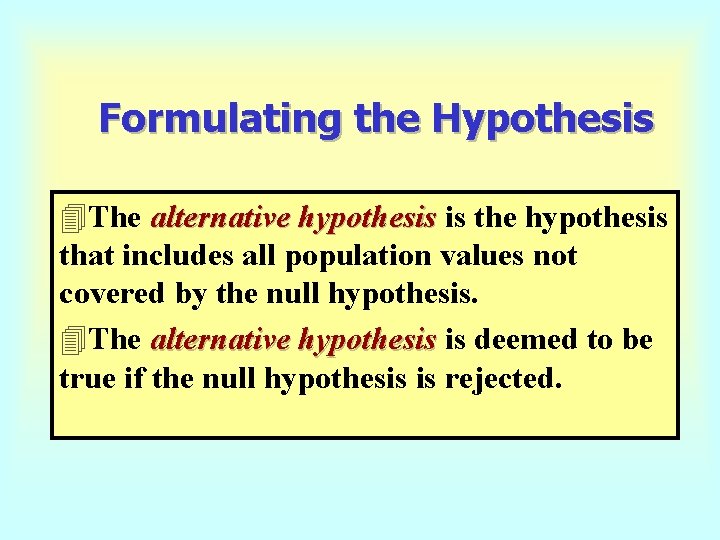 Formulating the Hypothesis

The alternative hypothesis is the hypothesis that includes all population values not covered by the null hypothesis.

The alternative hypothesis is deemed to be true if the null hypothesis is rejected.